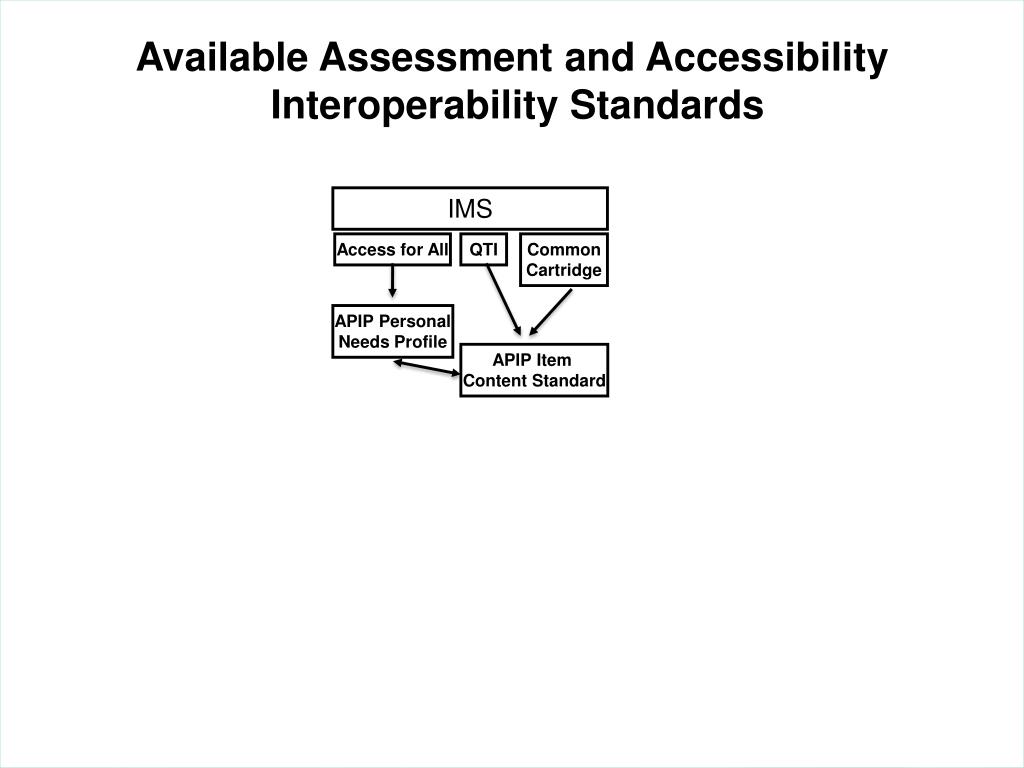 Available Assessment and Accessibility Interoperability Standards

IMS

Access for All

QTI

Common Cartridge

APIP Personal Needs Profile

APIP Item Content Standard